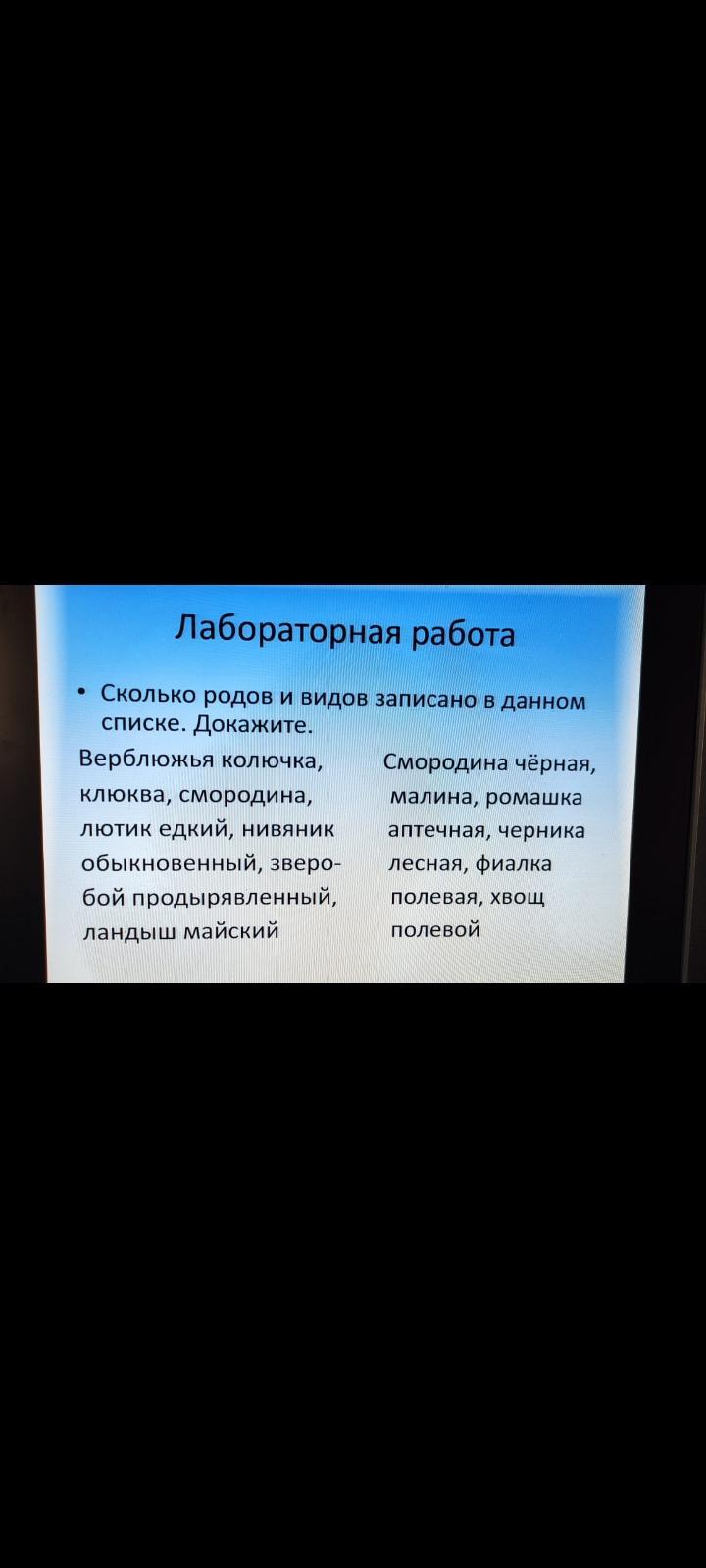 Лабораторная работа

• Сколько родов и видов записано в данном списке. Докажите.

Верблюжья колючка, клюква, смородина, лютик едкий, нивяник обыкновенный, зверобой продырявленный, ландыш майский

Смородина чёрная, малина, ромашка аптечная, черника лесная, фиалка полевая, хвощ полевой